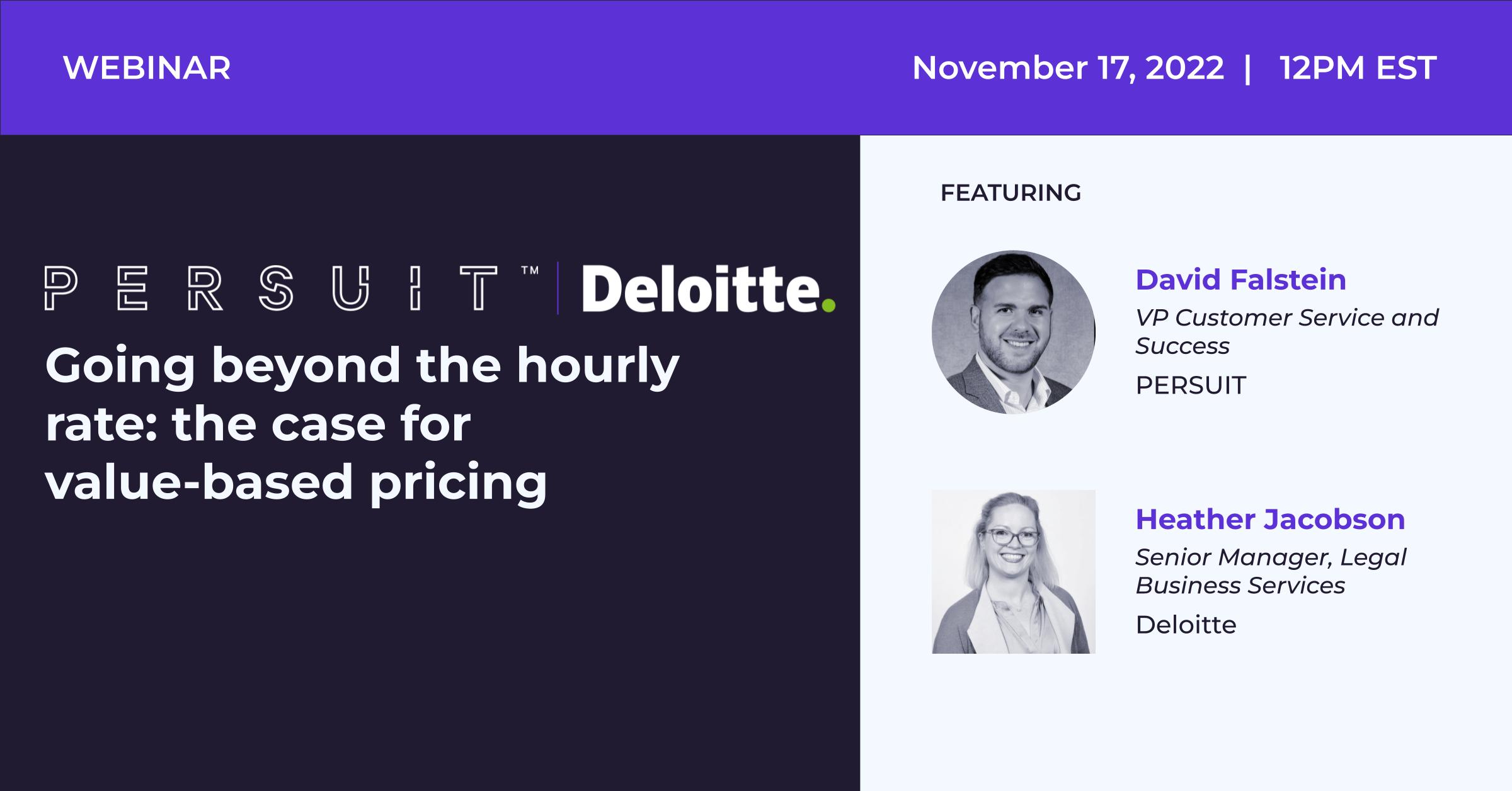 WEBINAR

November 17, 2022 | 12PM EST

PERSUIT™ | Deloitte.

Going beyond the hourly rate: the case for value-based pricing

FEATURING

David Falstein
VP Customer Service and Success
PERSUIT

Heather Jacobson
Senior Manager, Legal Business Services
Deloitte